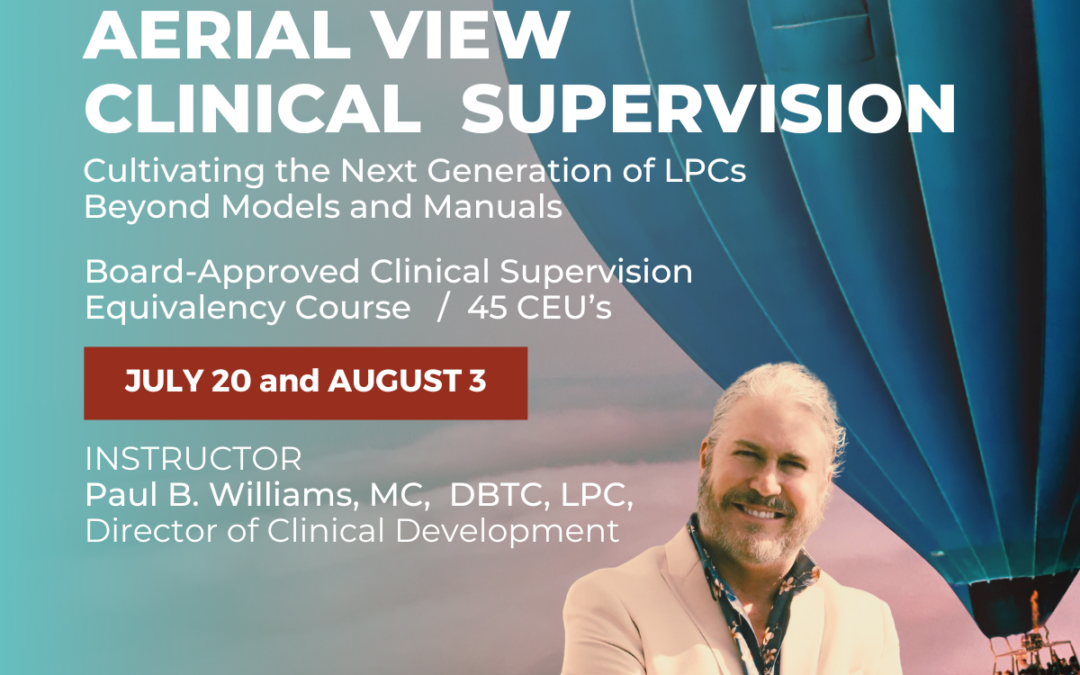 AERIAL VIEW
CLINICAL SUPERVISION

Cultivating the Next Generation of LPCs Beyond Models and Manuals

Board-Approved Clinical Supervision Equivalency Course / 45 CEU's

JULY 20 and AUGUST 3

INSTRUCTOR
Paul B. Williams, MC, DBTC, LPC,
Director of Clinical Development